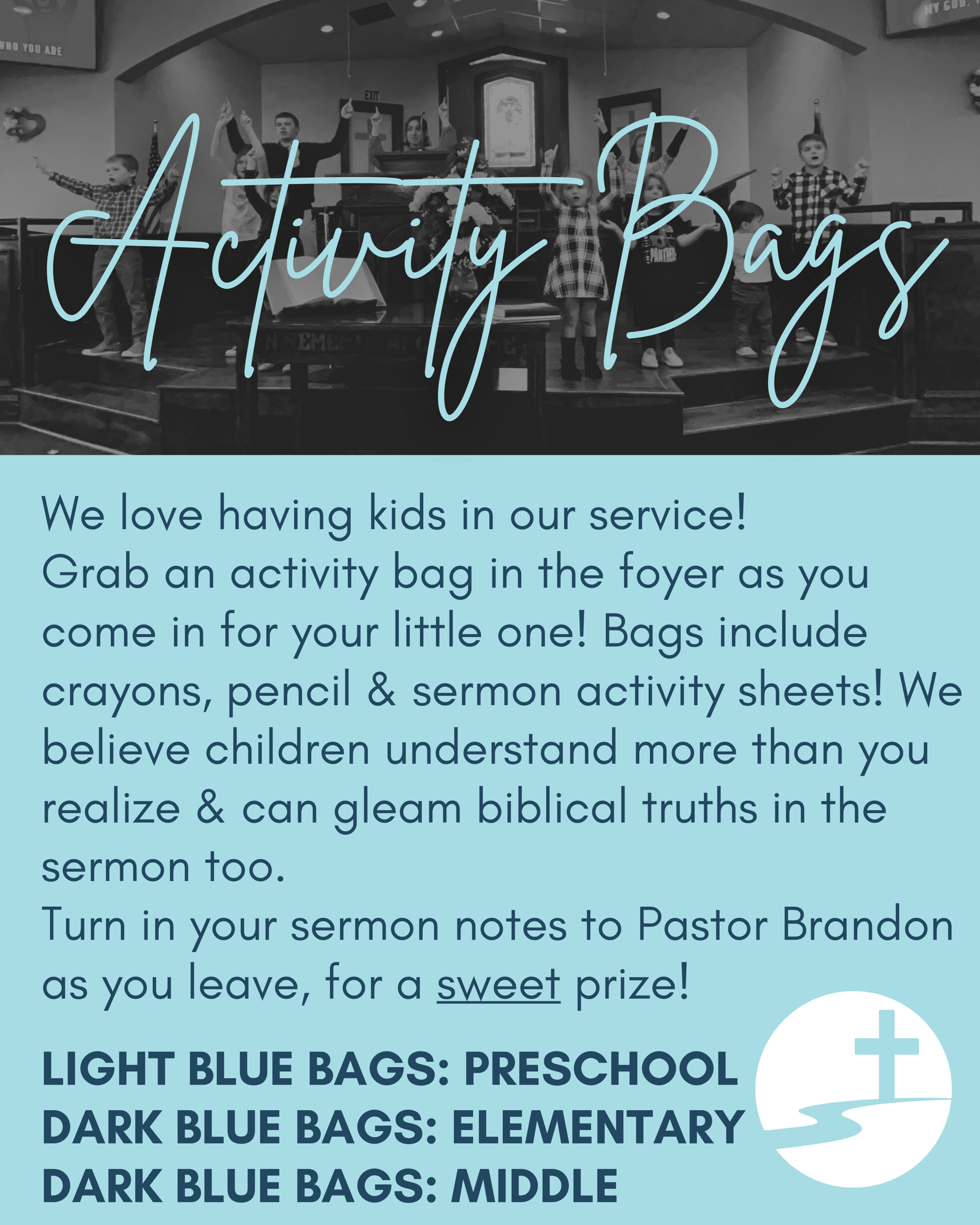 WHO YOU ARE

MY GOD.

EXIT

PANTHERS

Activity Bags

We love having kids in our service!
Grab an activity bag in the foyer as you come in for your little one! Bags include crayons, pencil & sermon activity sheets! We believe children understand more than you realize & can gleam biblical truths in the sermon too.
Turn in your sermon notes to Pastor Brandon as you leave, for a sweet prize!

LIGHT BLUE BAGS: PRESCHOOL
DARK BLUE BAGS: ELEMENTARY
DARK BLUE BAGS: MIDDLE